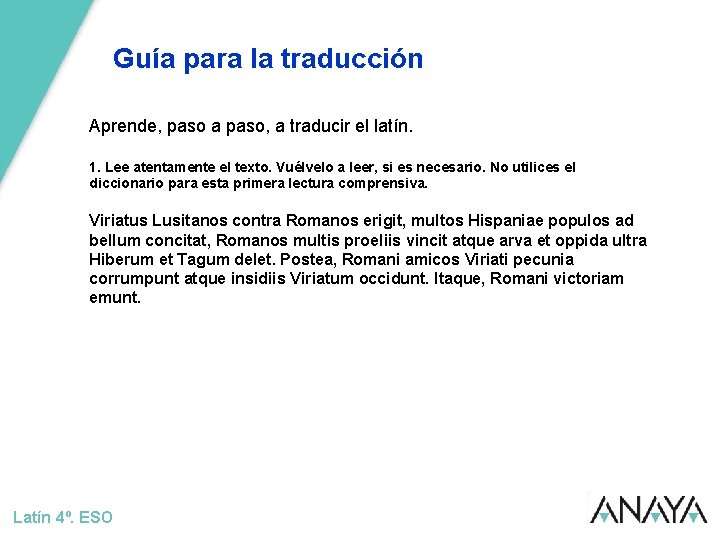 Guía para la traducción

Aprende, paso a paso, a traducir el latín.

1. Lee atentamente el texto. Vuélvelo a leer, si es necesario. No utilices el diccionario para esta primera lectura comprensiva.

Viriatus Lusitanos contra Romanos erigit, multos Hispaniae populos ad bellum concitat, Romanos multis proeliis vincit atque arva et oppida ultra Hiberum et Tagum delet. Postea, Romani amicos Viriati pecunia corrumpunt atque insidiis Viriatum occidunt. Itaque, Romani victoriam emunt.

Latín 4º. ESO

ANAYA